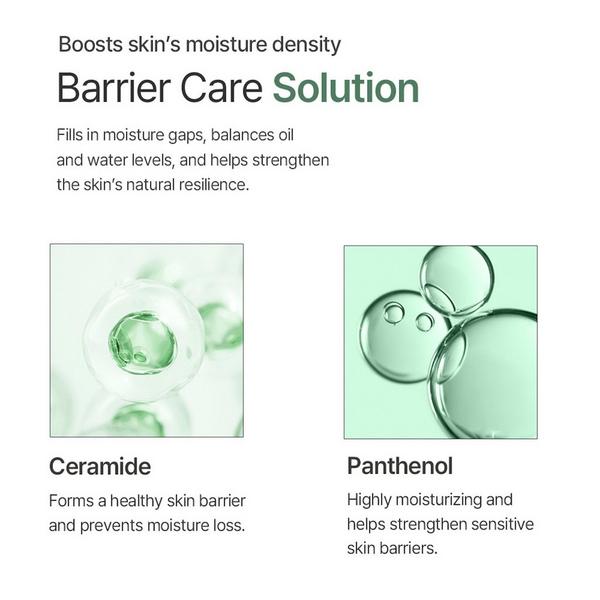 Boosts skin's moisture density

Barrier Care Solution

Fills in moisture gaps, balances oil and water levels, and helps strengthen the skin's natural resilience.

Ceramide

Forms a healthy skin barrier and prevents moisture loss.

Panthenol

Highly moisturizing and helps strengthen sensitive skin barriers.